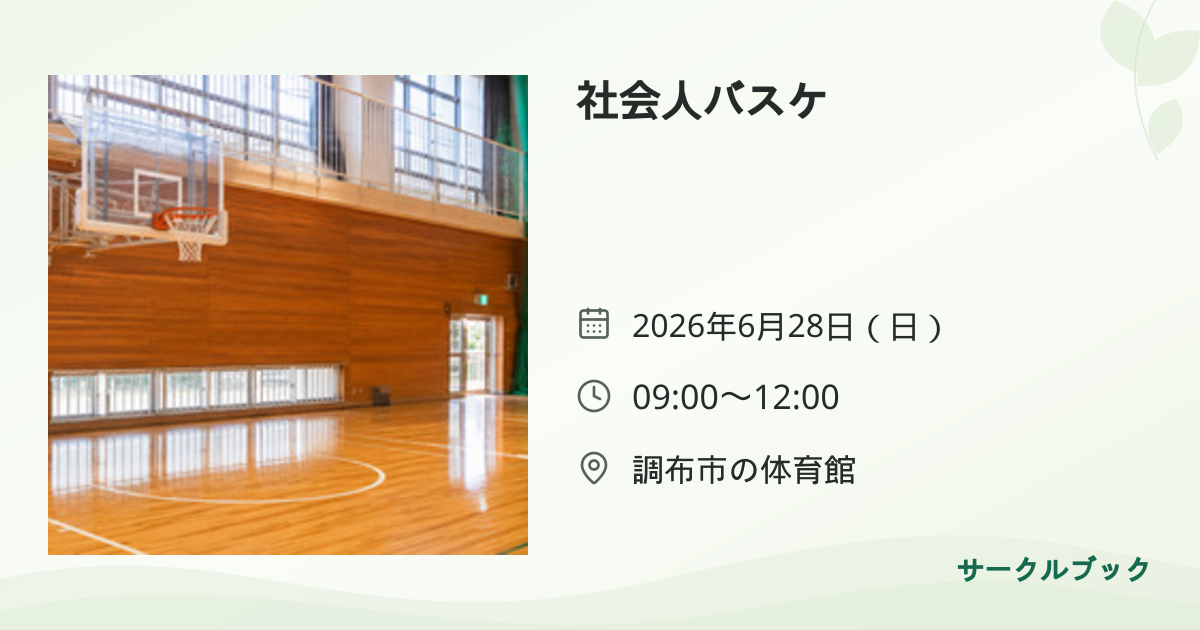 社会人バスケ

2026年6月28日（日）

09:00〜12:00

調布市の体育館

サークルブック